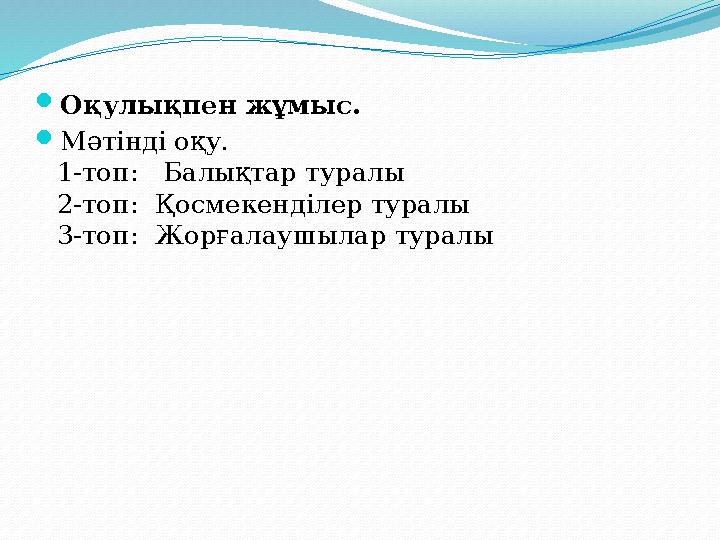 Оқулықпен жұмыс.

Мәтінді оқу.
1-топ: Балықтар туралы
2-топ: Қосмекенділер туралы
3-топ: Жорғалаушылар туралы